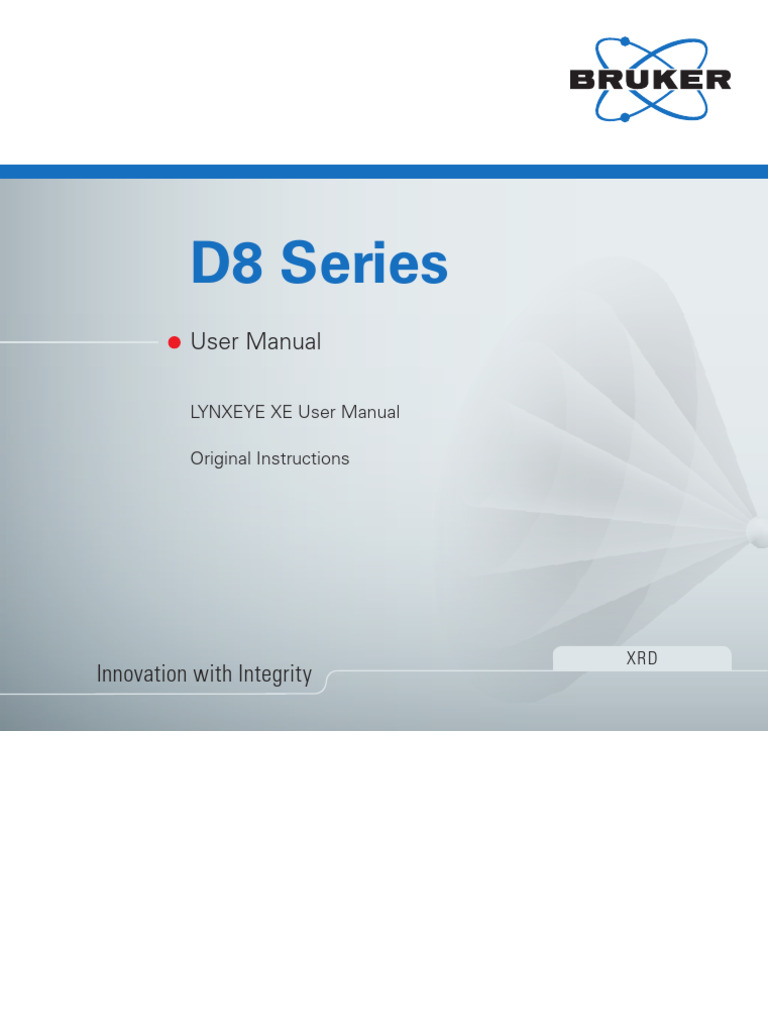 BRUKER

D8 Series

User Manual

LYNXEYE XE User Manual

Original Instructions

Innovation with Integrity

XRD